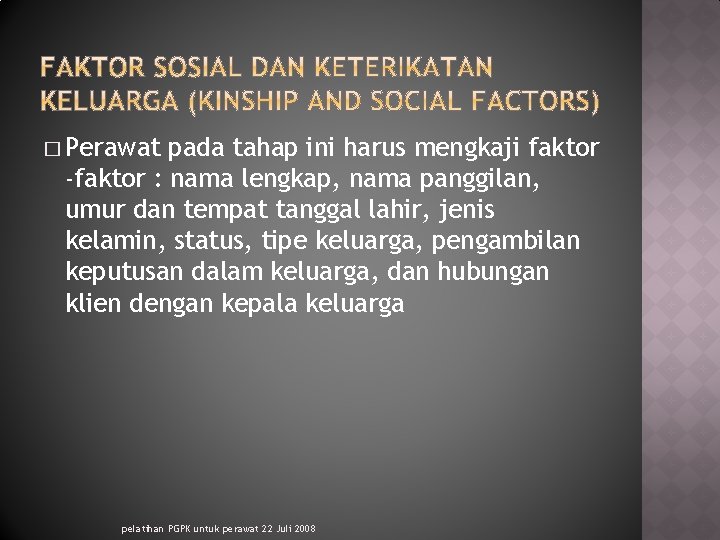 FAKTOR SOSIAL DAN KETERIKATAN KELUARGA (KINSHIP AND SOCIAL FACTORS)

□ Perawat pada tahap ini harus mengkaji faktor -faktor : nama lengkap, nama panggilan, umur dan tempat tanggal lahir, jenis kelamin, status, tipe keluarga, pengambilan keputusan dalam keluarga, dan hubungan klien dengan kepala keluarga

pelatihan PGPK untuk perawat 22 Juli 2008